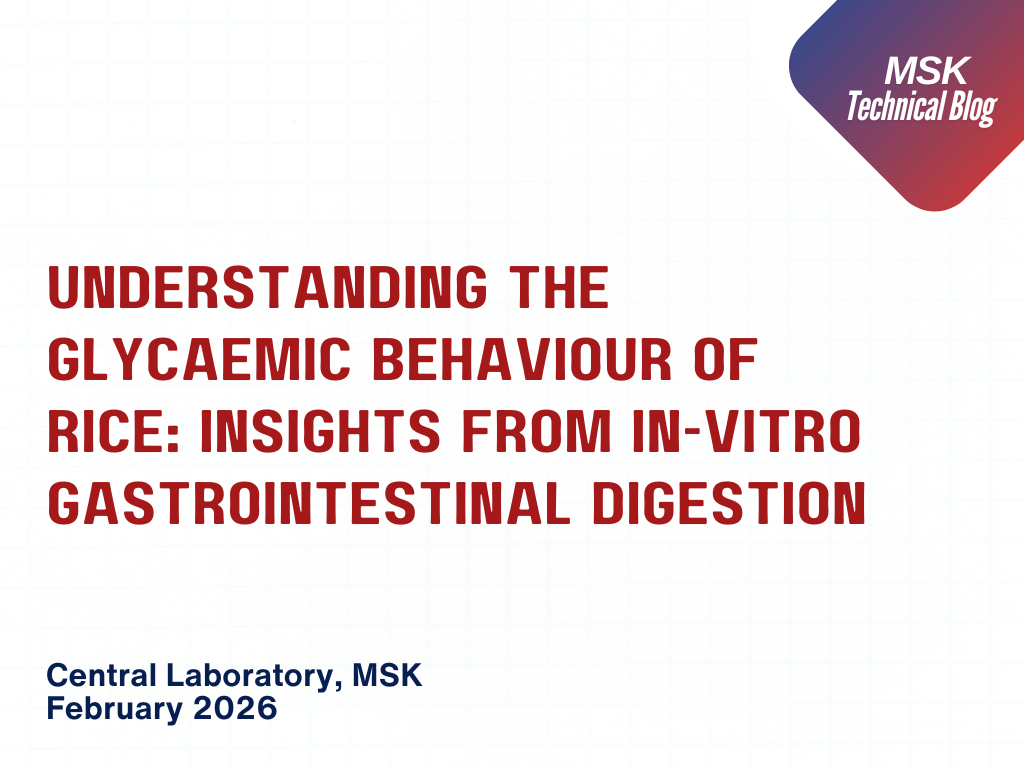 MSK
Technical Blog

UNDERSTANDING THE GLYCAEMIC BEHAVIOUR OF RICE: INSIGHTS FROM IN-VITRO GASTROINTESTINAL DIGESTION

Central Laboratory, MSK
February 2026